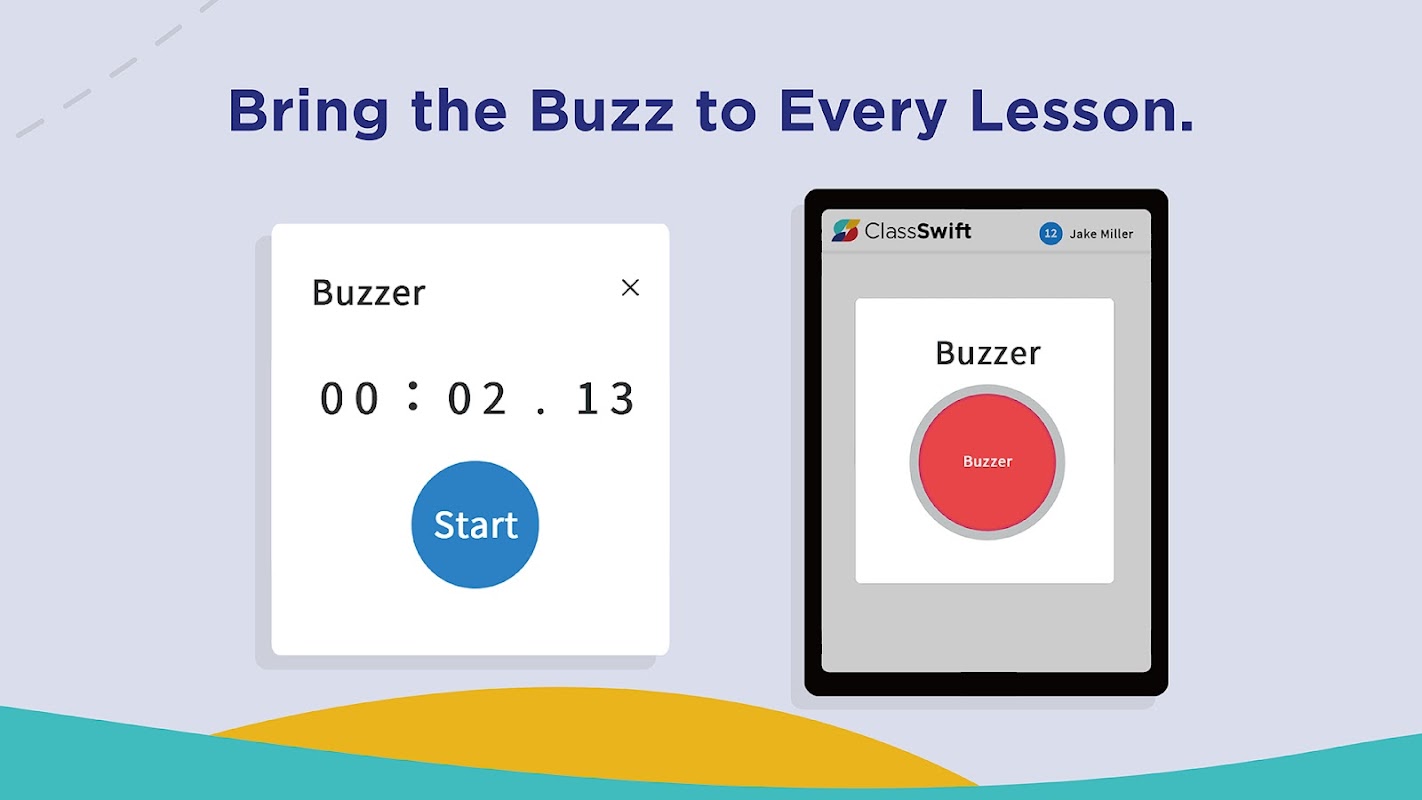 Bring the Buzz to Every Lesson.

Buzzer

×

00 : 02 . 13

Start

ClassSwift

12 Jake Miller

Buzzer

Buzzer